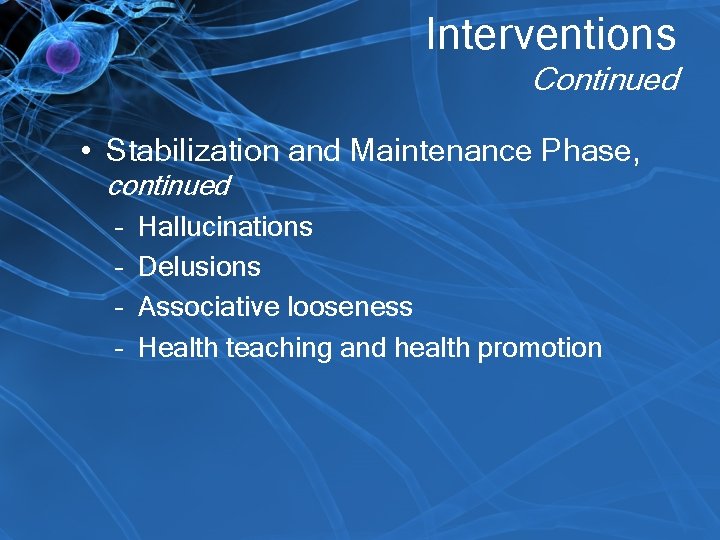 Interventions
Continued

• Stabilization and Maintenance Phase, continued
- Hallucinations
- Delusions
- Associative looseness
- Health teaching and health promotion